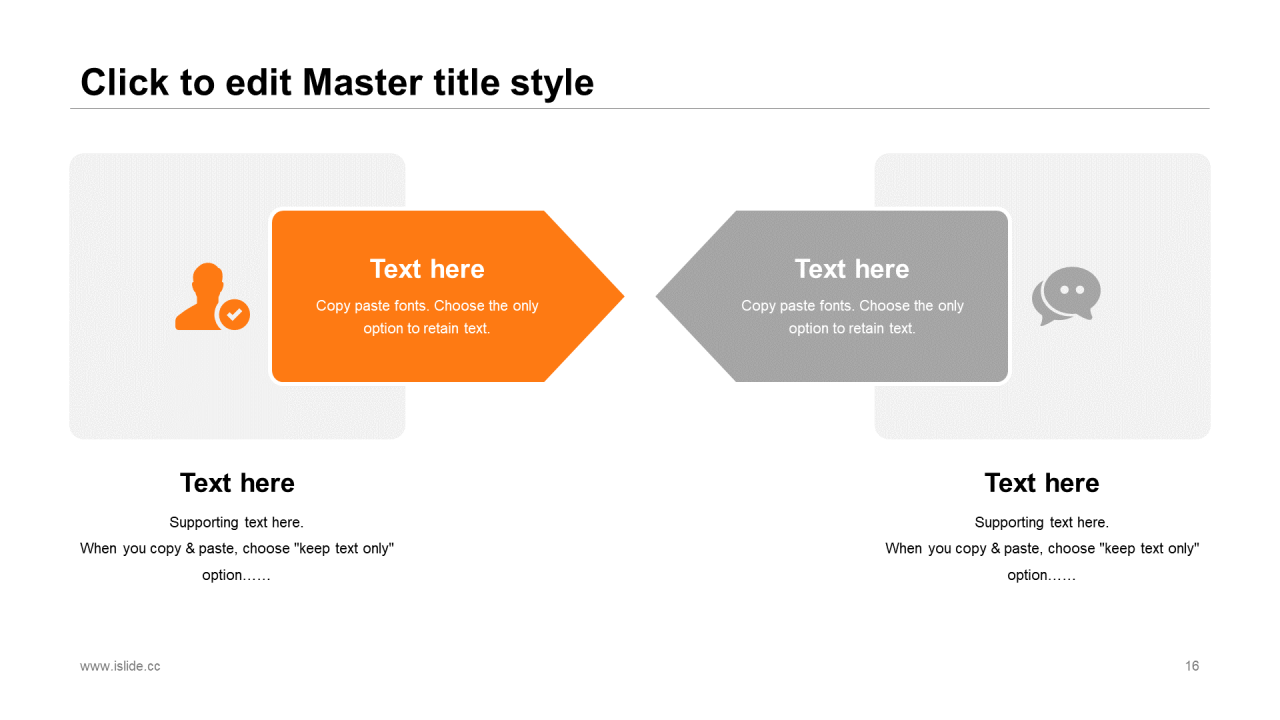 Click to edit Master title style

Text here

Copy paste fonts. Choose the only option to retain text.

Text here

Copy paste fonts. Choose the only option to retain text.

Text here

Supporting text here.
When you copy & paste, choose "keep text only" option……

Text here

Supporting text here.
When you copy & paste, choose "keep text only" option……

www.islide.cc

16